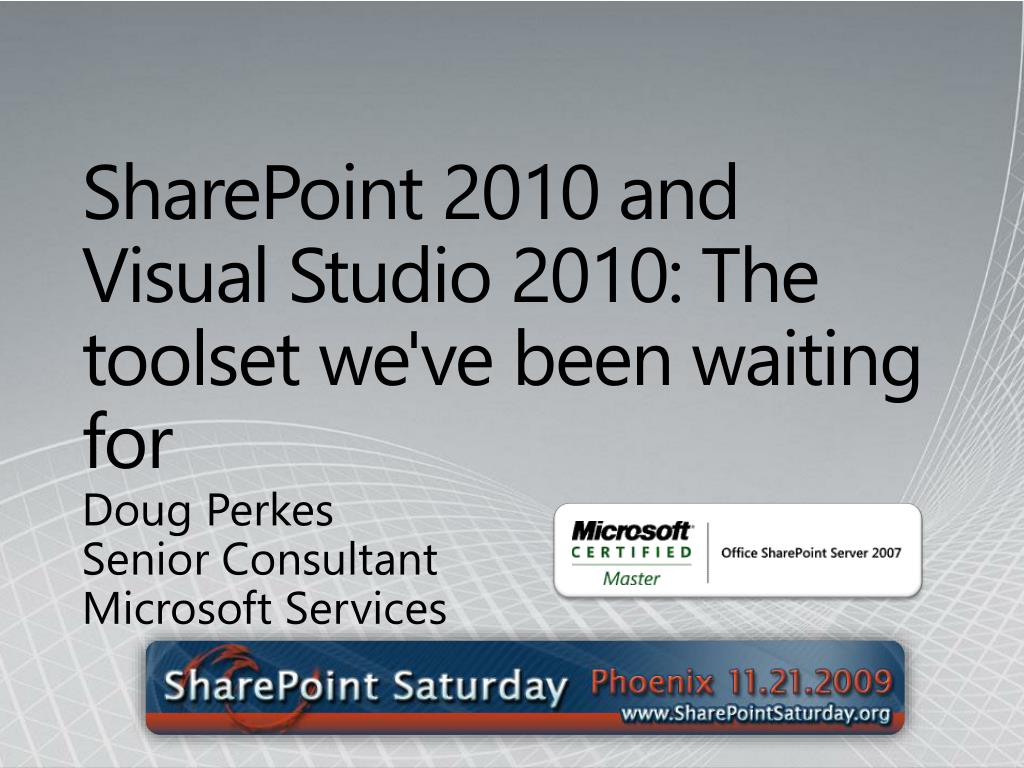 SharePoint 2010 and Visual Studio 2010: The toolset we've been waiting for

Doug Perkes
Senior Consultant
Microsoft Services

Microsoft
CERTIFIED
Master
Office SharePoint Server 2007

SharePoint Saturday Phoenix 11.21.2009
www.SharePointSaturday.org